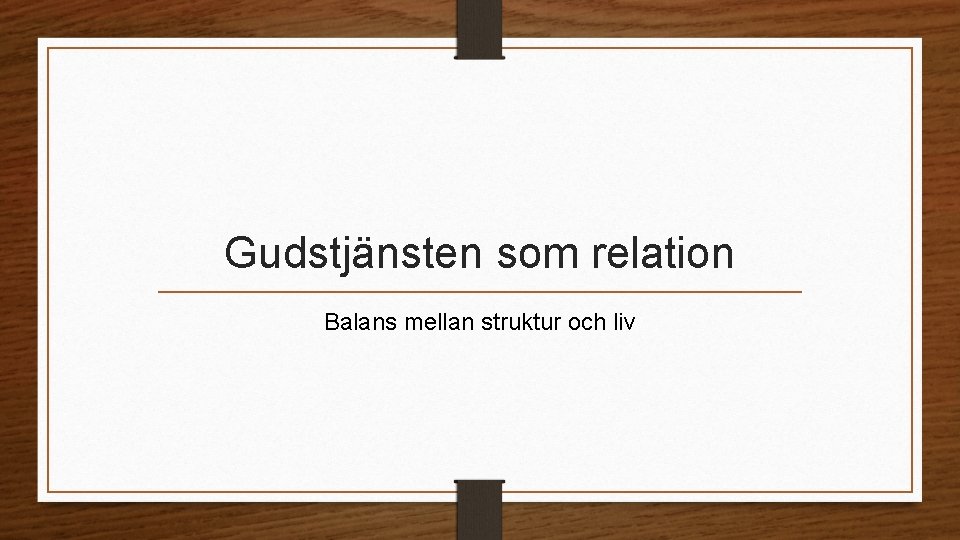 Gudstjänsten som relation

Balans mellan struktur och liv